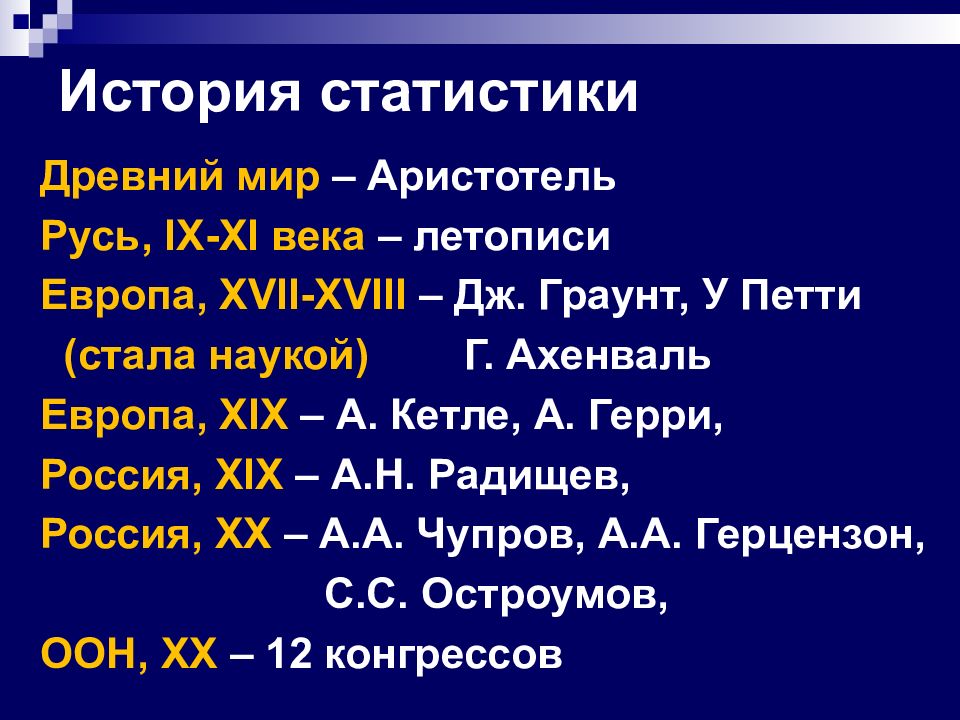 История статистики

Древний мир – Аристотель
Русь, IX-XI века – летописи
Европа, XVII-XVIII – Дж. Граунт, У Петти
(стала наукой) Г. Ахенваль
Европа, XIX – А. Кетле, А. Герри,
Россия, XIX – А.Н. Радищев,
Россия, XX – А.А. Чупров, А.А. Герцензон,
С.С. Остроумов,
ООН, XX – 12 конгрессов